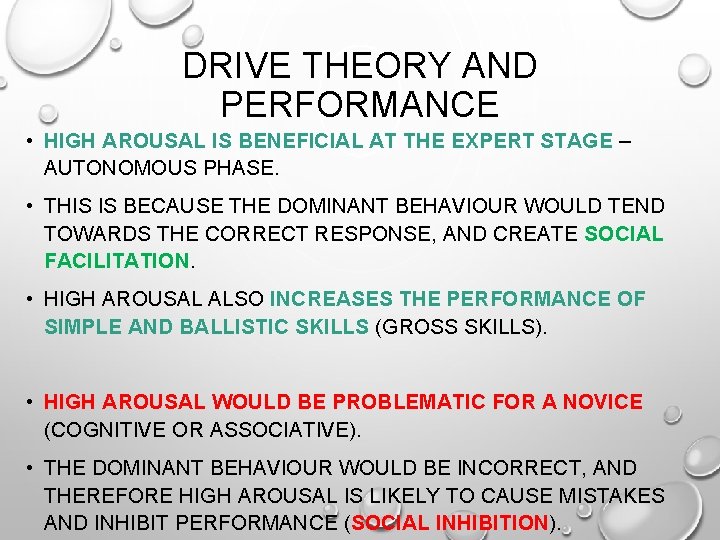 DRIVE THEORY AND PERFORMANCE

• HIGH AROUSAL IS BENEFICIAL AT THE EXPERT STAGE – AUTONOMOUS PHASE.

• THIS IS BECAUSE THE DOMINANT BEHAVIOUR WOULD TEND TOWARDS THE CORRECT RESPONSE, AND CREATE SOCIAL FACILITATION.

• HIGH AROUSAL ALSO INCREASES THE PERFORMANCE OF SIMPLE AND BALLISTIC SKILLS (GROSS SKILLS).

• HIGH AROUSAL WOULD BE PROBLEMATIC FOR A NOVICE (COGNITIVE OR ASSOCIATIVE).

• THE DOMINANT BEHAVIOUR WOULD BE INCORRECT, AND THEREFORE HIGH AROUSAL IS LIKELY TO CAUSE MISTAKES AND INHIBIT PERFORMANCE (SOCIAL INHIBITION).